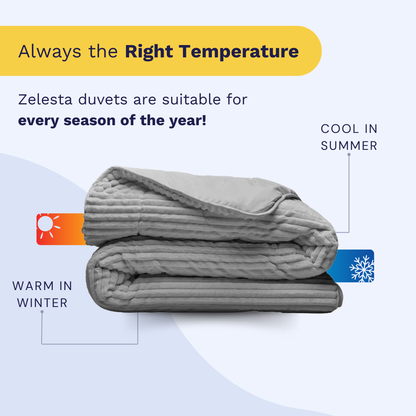 Always the Right Temperature

Zelesta duvets are suitable for every season of the year!

COOL IN SUMMER

WARM IN WINTER